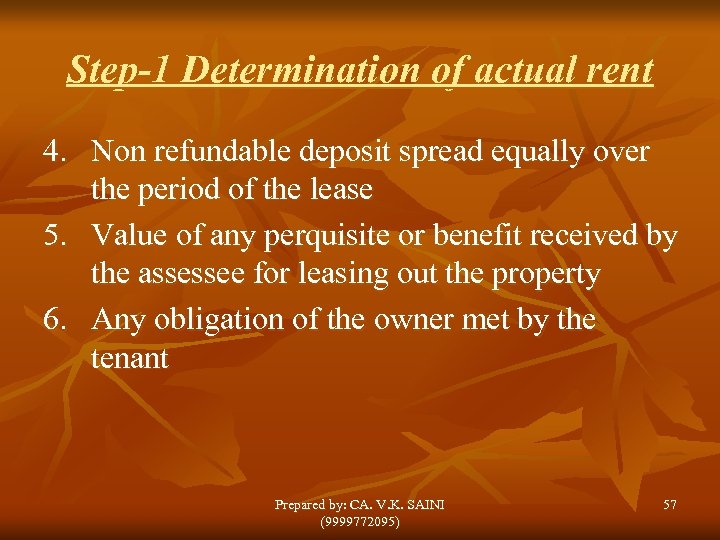 Step-1 Determination of actual rent

4. Non refundable deposit spread equally over the period of the lease
5. Value of any perquisite or benefit received by the assessee for leasing out the property
6. Any obligation of the owner met by the tenant

Prepared by: CA. V.K. SAINI (9999772095)

57